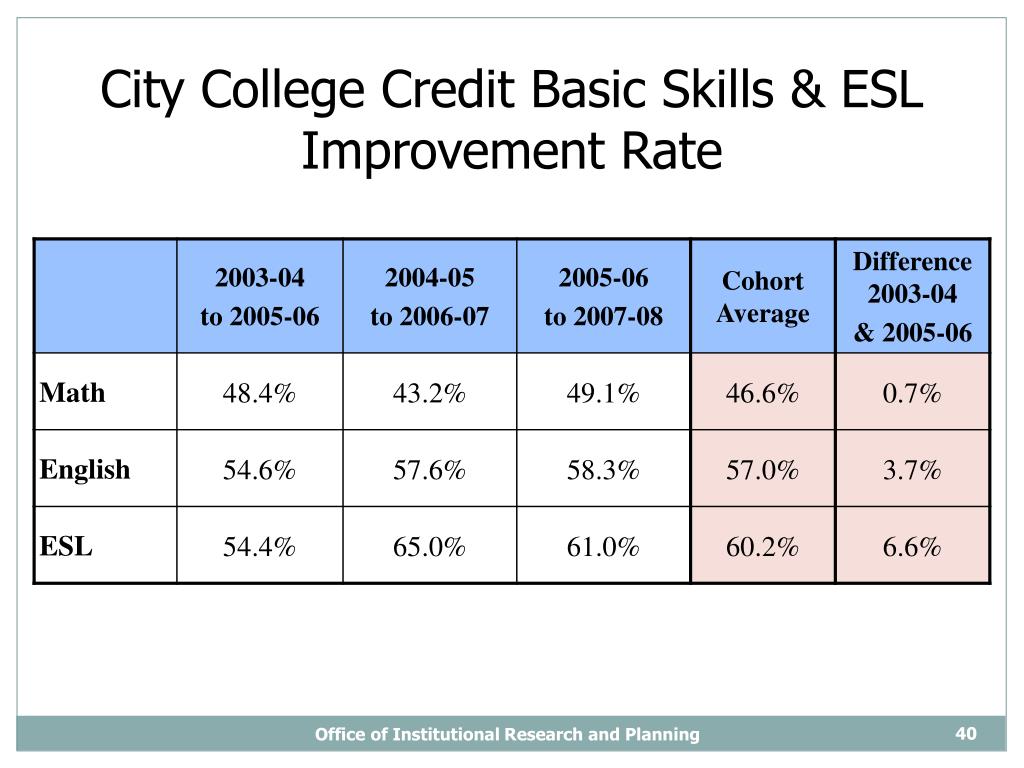 City College Credit Basic Skills & ESL Improvement Rate

| | 2003-04 to 2005-06 | 2004-05 to 2006-07 | 2005-06 to 2007-08 | Cohort Average | Difference 2003-04 & 2005-06 |
|---|---|---|---|---|---|
| Math | 48.4% | 43.2% | 49.1% | 46.6% | 0.7% |
| English | 54.6% | 57.6% | 58.3% | 57.0% | 3.7% |
| ESL | 54.4% | 65.0% | 61.0% | 60.2% | 6.6% |

Office of Institutional Research and Planning

40